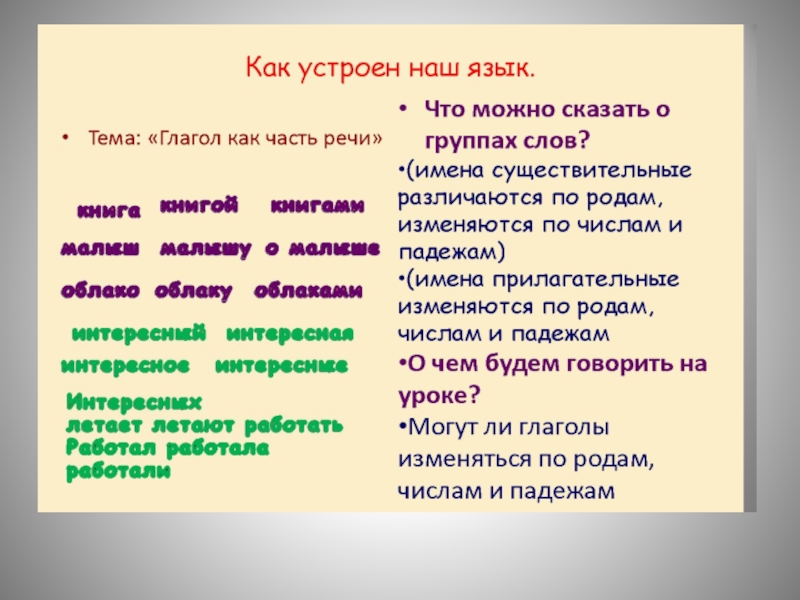 Как устроен наш язык.

• Тема: «Глагол как часть речи»

книга книгой книгами

малыш малышу о малыше

облако облаку облаками

интересный интересная

интересное интересные

Интересных

летает летают работать

Работал работала

работали

• Что можно сказать о группах слов?

•(имена существительные различаются по родам, изменяются по числам и падежам)

•(имена прилагательные изменяются по родам, числам и падежам

•О чем будем говорить на уроке?

•Могут ли глаголы изменяться по родам, числам и падежам